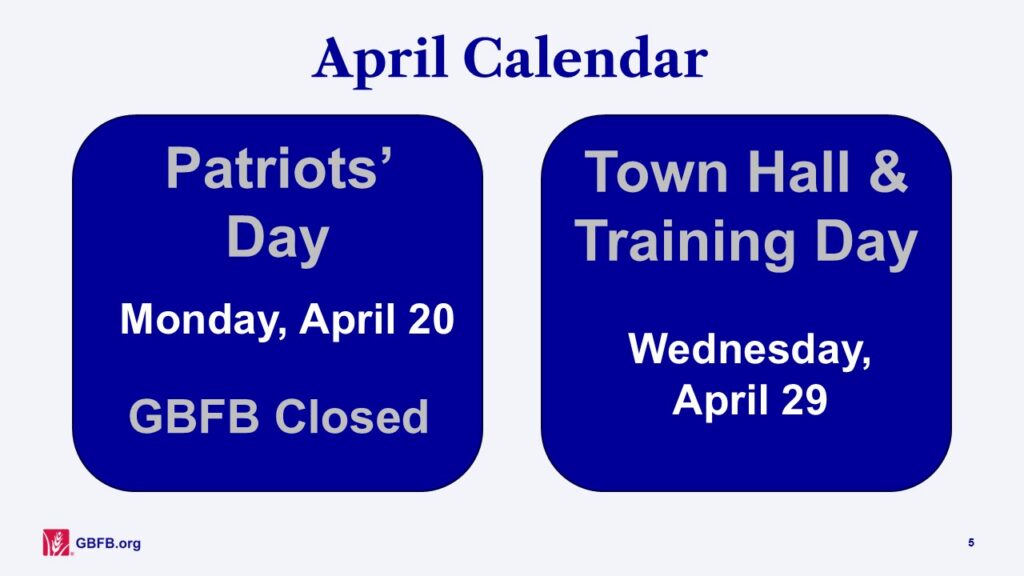 April Calendar

Patriots' Day

Monday, April 20

GBFB Closed

Town Hall & Training Day

Wednesday, April 29

GBFB.org

5